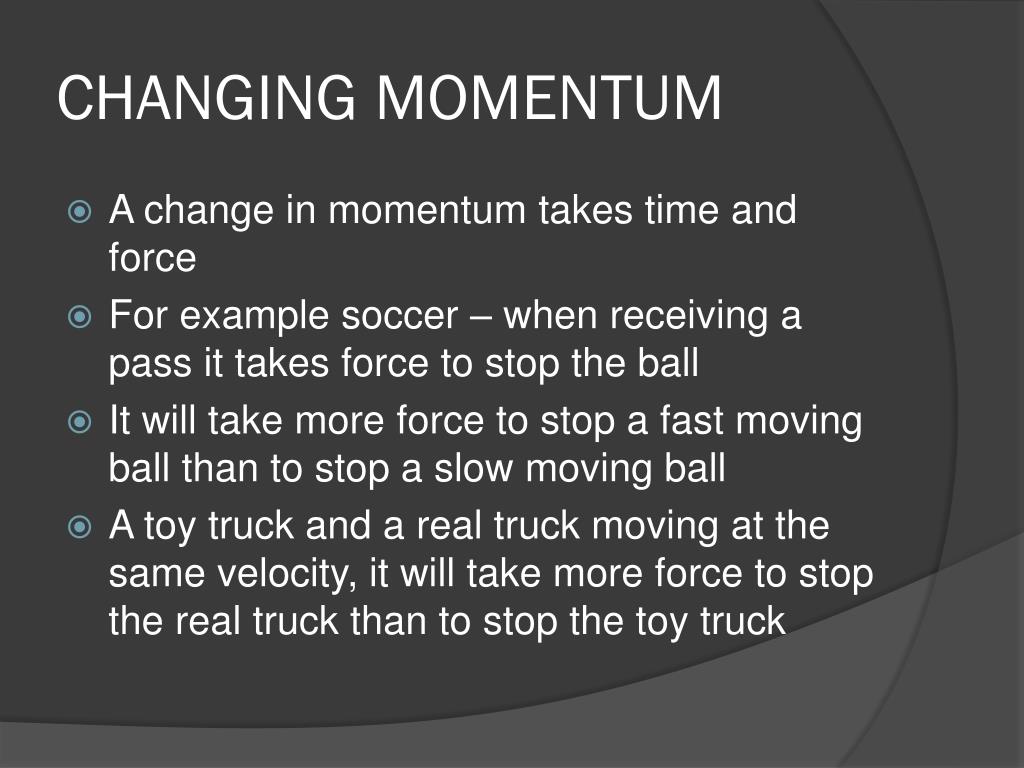 CHANGING MOMENTUM

A change in momentum takes time and force

For example soccer – when receiving a pass it takes force to stop the ball

It will take more force to stop a fast moving ball than to stop a slow moving ball

A toy truck and a real truck moving at the same velocity, it will take more force to stop the real truck than to stop the toy truck